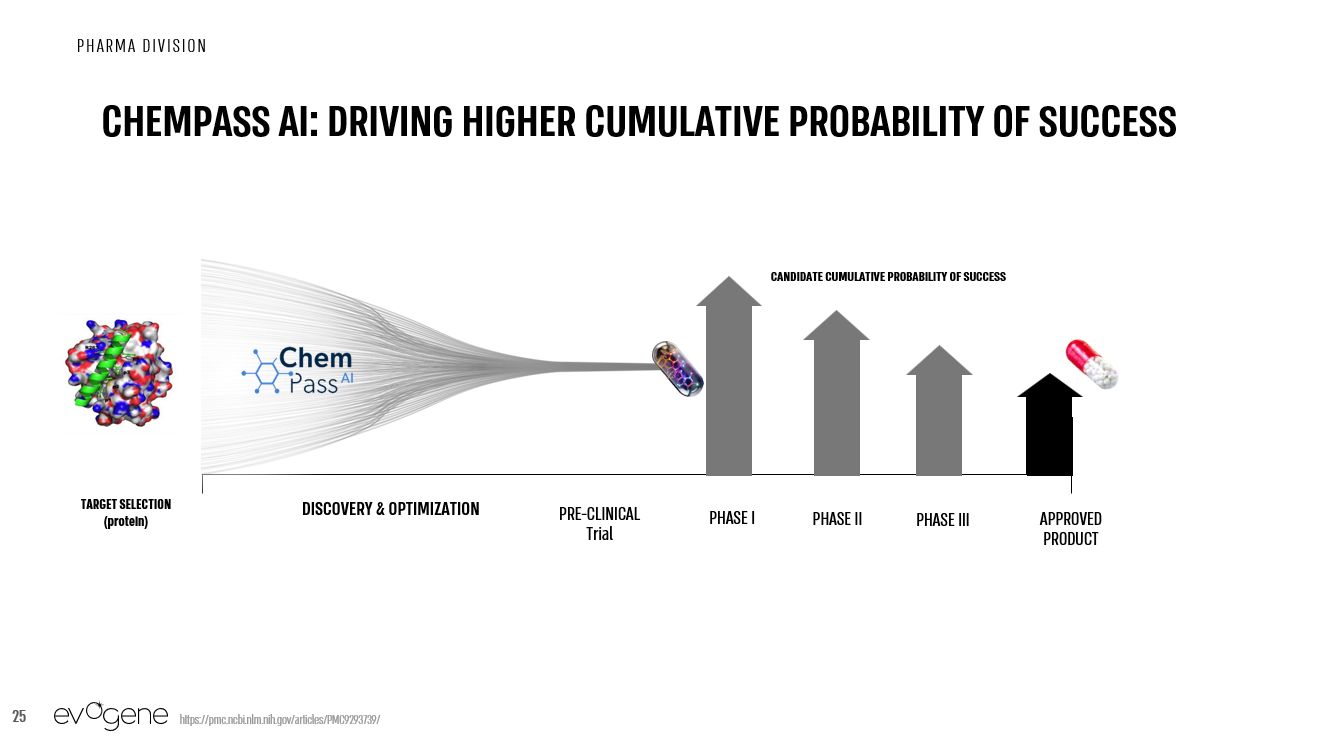 PHARMA DIVISION

CHEMPASS AI: DRIVING HIGHER CUMULATIVE PROBABILITY OF SUCCESS

Chem Pass AI

CANDIDATE CUMULATIVE PROBABILITY OF SUCCESS

TARGET SELECTION (protein)

DISCOVERY & OPTIMIZATION

PRE-CLINICAL Trial

PHASE I

PHASE II

PHASE III

APPROVED PRODUCT

25 evogene https://pmc.ncbi.nlm.nih.gov/articles/PMC9293739/